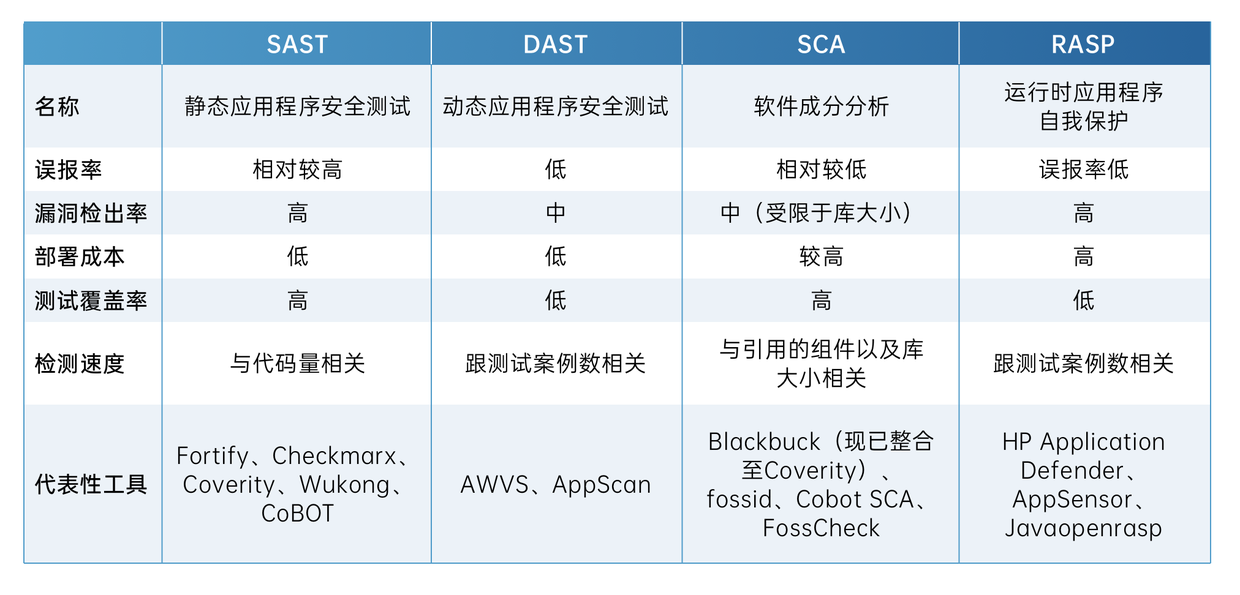 | | SAST | DAST | SCA | RASP |
|---|---|---|---|---|
| 名称 | 静态应用程序安全测试 | 动态应用程序安全测试 | 软件成分分析 | 运行时应用程序自我保护 |
| 误报率 | 相对较高 | 低 | 相对较低 | 误报率低 |
| 漏洞检出率 | 高 | 中 | 中（受限于库大小） | 高 |
| 部署成本 | 低 | 低 | 较高 | 高 |
| 测试覆盖率 | 高 | 低 | 高 | 低 |
| 检测速度 | 与代码量相关 | 跟测试案例数相关 | 与引用的组件以及库大小相关 | 跟测试案例数相关 |
| 代表性工具 | Fortify、Checkmarx、Coverity、Wukong、CoBOT | AWVS、AppScan | Blackbuck（现已整合至Coverity）、fossid、Cobot SCA、FossCheck | HP Application Defender、AppSensor、Javaopenrasp |